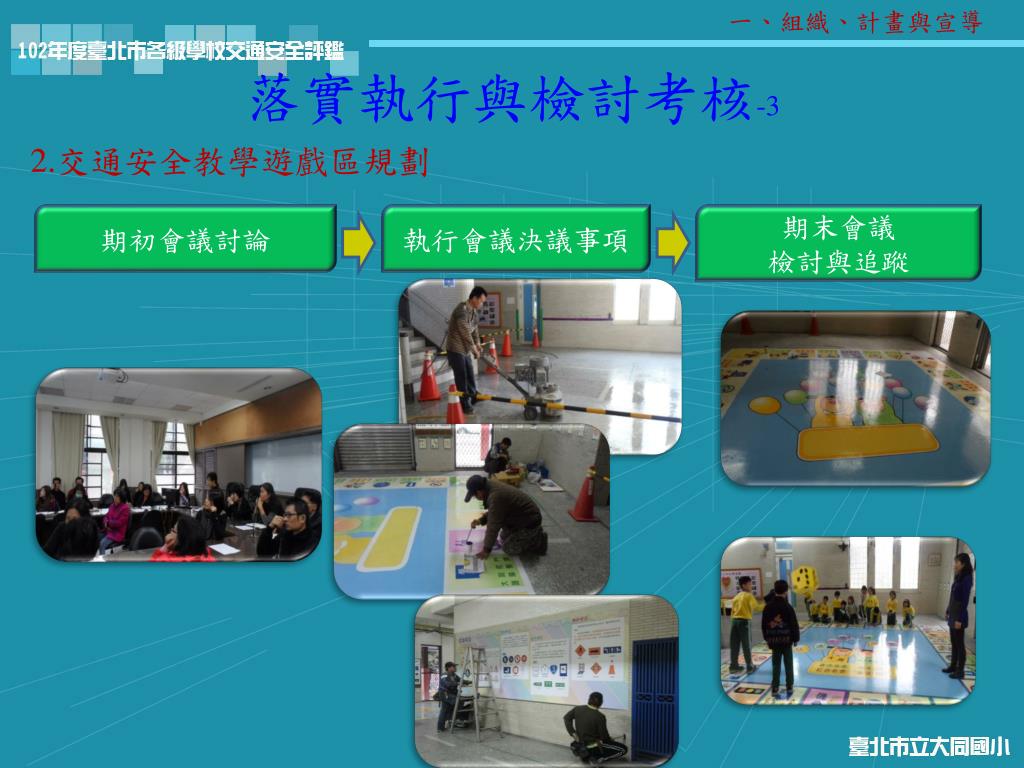 一、組織、計畫與宣導

102年度臺北市各級學校交通安全評鑑

落實執行與檢討考核-3

2.交通安全教學遊戲區規劃

期初會議討論

執行會議決議事項

期末會議
檢討與追蹤

臺北市立大同國小